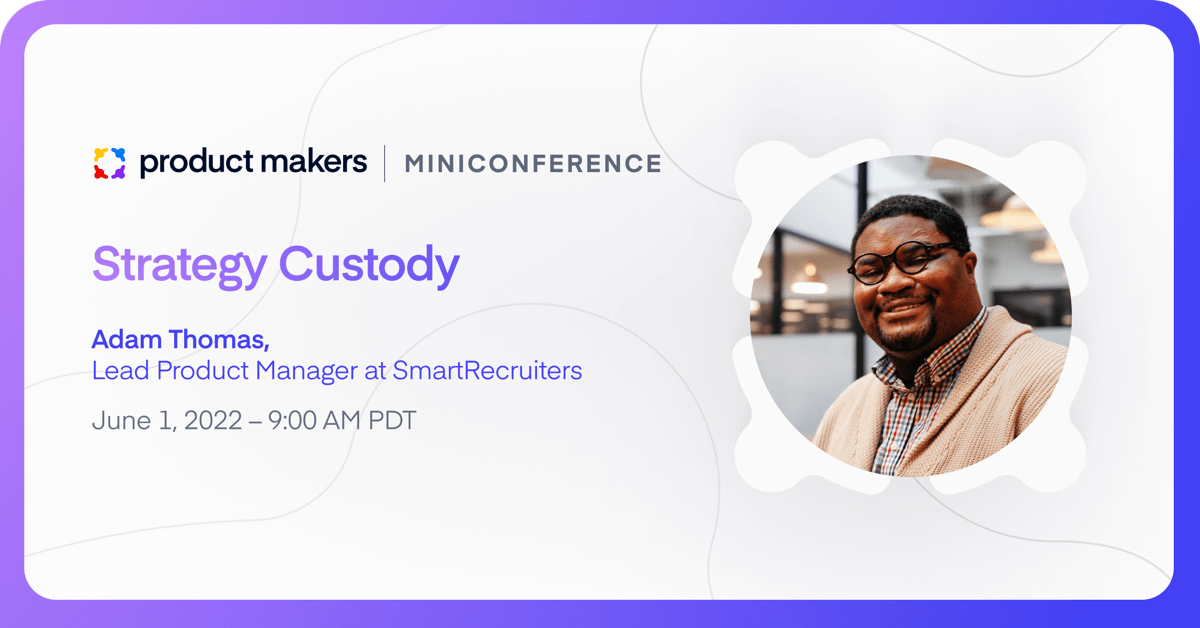 product makers | MINICONFERENCE

Strategy Custody

Adam Thomas,
Lead Product Manager at SmartRecruiters

June 1, 2022 – 9:00 AM PDT